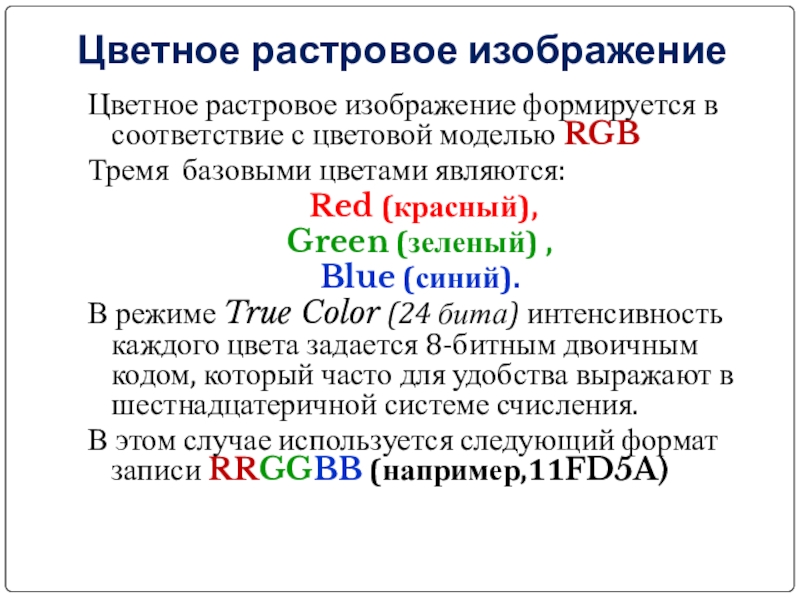 Цветное растровое изображение

Цветное растровое изображение формируется в соответствие с цветовой моделью RGB

Тремя базовыми цветами являются:

Red (красный),

Green (зеленый) ,

Blue (синий).

В режиме True Color (24 бита) интенсивность каждого цвета задается 8-битным двоичным кодом, который часто для удобства выражают в шестнадцатеричной системе счисления.

В этом случае используется следующий формат записи RRGGBB (например,11FD5A)